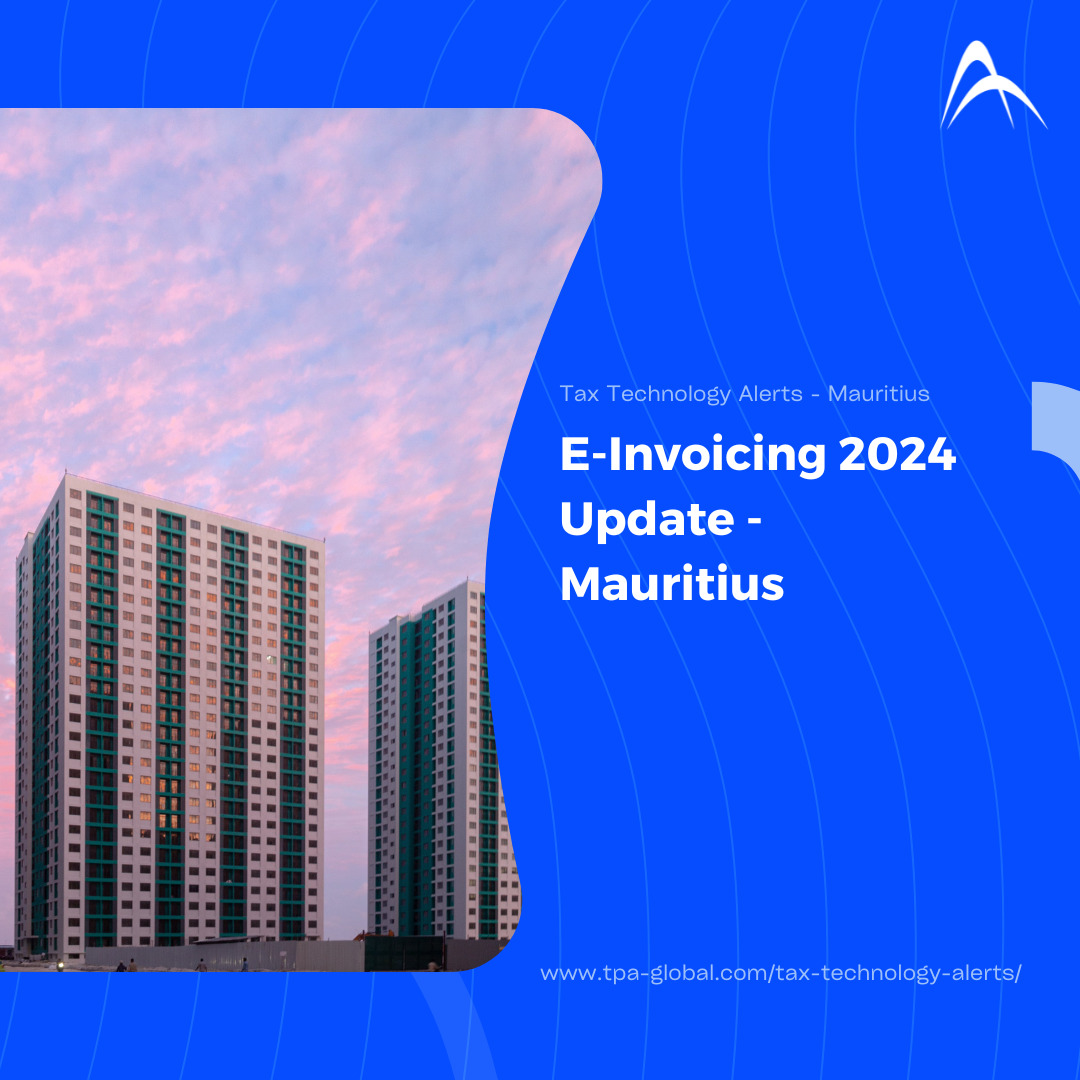 Tax Technology Alerts - Mauritius

E-Invoicing 2024 Update - Mauritius

www.tpa-global.com/tax-technology-alerts/